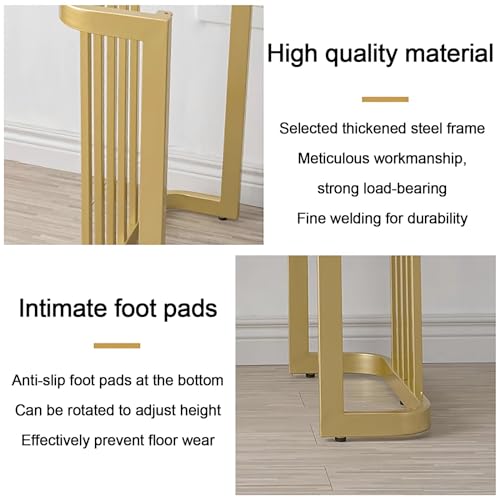 High quality material

Selected thickened steel frame

Meticulous workmanship,

strong load-bearing

Fine welding for durability

Intimate foot pads

Anti-slip foot pads at the bottom

Can be rotated to adjust height

Effectively prevent floor wear